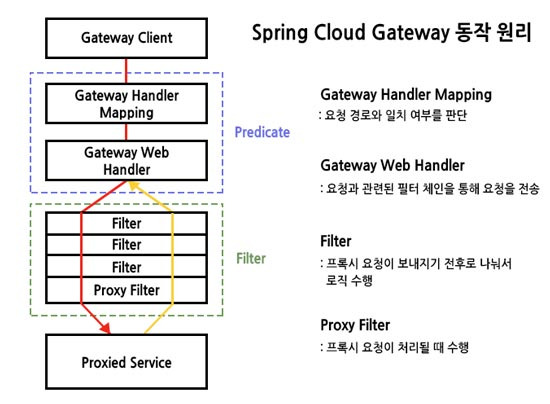 Gateway Client

Gateway Handler Mapping

Gateway Web Handler

Predicate

Filter

Filter

Filter

Proxy Filter

Filter

Proxied Service

Spring Cloud Gateway 동작 원리

Gateway Handler Mapping

: 요청 경로와 일치 여부를 판단

Gateway Web Handler

: 요청과 관련된 필터 체인을 통해 요청을 전송

Filter

: 프록시 요청이 보내지기 전후로 나눠서 로직 수행

Proxy Filter

: 프록시 요청이 처리될 때 수행